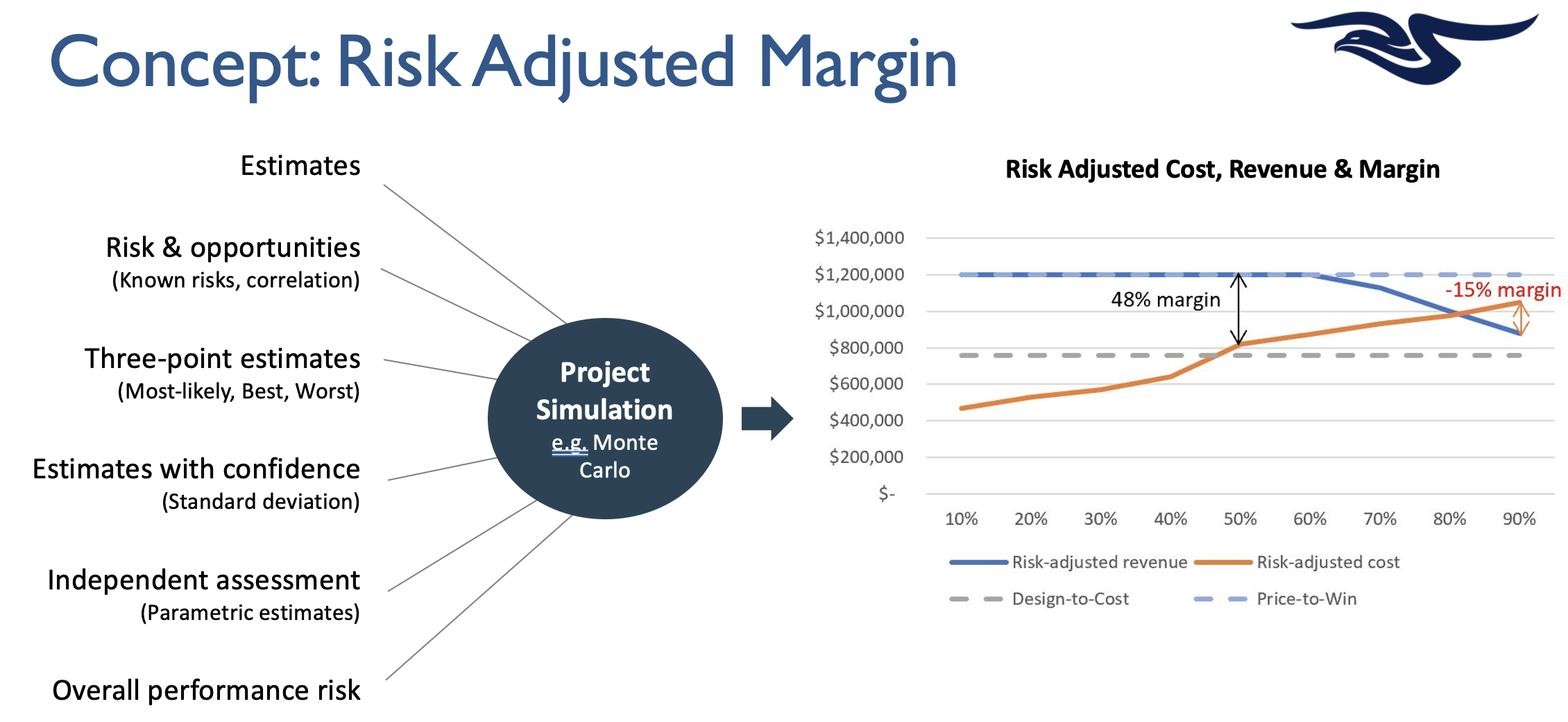 Concept: Risk Adjusted Margin

Estimates

Risk & opportunities
(Known risks, correlation)

Three-point estimates
(Most-likely, Best, Worst)

Estimates with confidence
(Standard deviation)

Independent assessment
(Parametric estimates)

Overall performance risk

Project Simulation
e.g. Monte Carlo

Risk Adjusted Cost, Revenue & Margin

$1,400,000
$1,200,000
$1,000,000
$800,000
$600,000
$400,000
$200,000
$-

48% margin
-15% margin

10% 20% 30% 40% 50% 60% 70% 80% 90%

Risk-adjusted revenue
Risk-adjusted cost
Design-to-Cost
Price-to-Win